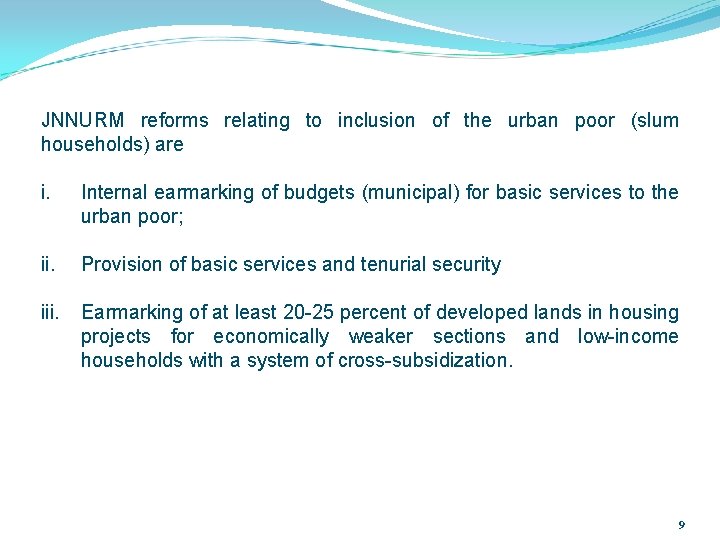 JNNURM reforms relating to inclusion of the urban poor (slum households) are

i. Internal earmarking of budgets (municipal) for basic services to the urban poor;

ii. Provision of basic services and tenurial security

iii. Earmarking of at least 20-25 percent of developed lands in housing projects for economically weaker sections and low-income households with a system of cross-subsidization.

9